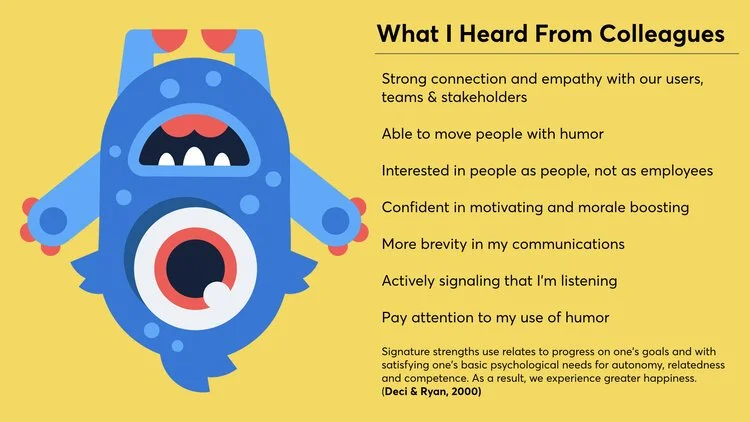 What I Heard From Colleagues

Strong connection and empathy with our users, teams & stakeholders

Able to move people with humor

Interested in people as people, not as employees

Confident in motivating and morale boosting

More brevity in my communications

Actively signaling that I'm listening

Pay attention to my use of humor

Signature strengths use relates to progress on one's goals and with satisfying one's basic psychological needs for autonomy, relatedness and competence. As a result, we experience greater happiness. (Deci & Ryan, 2000)